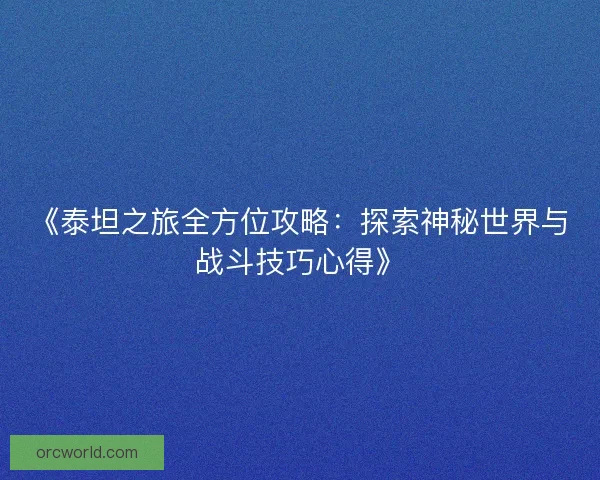 《泰坦之旅全方位攻略：探索神秘世界与战斗技巧心得》

orcworld.com